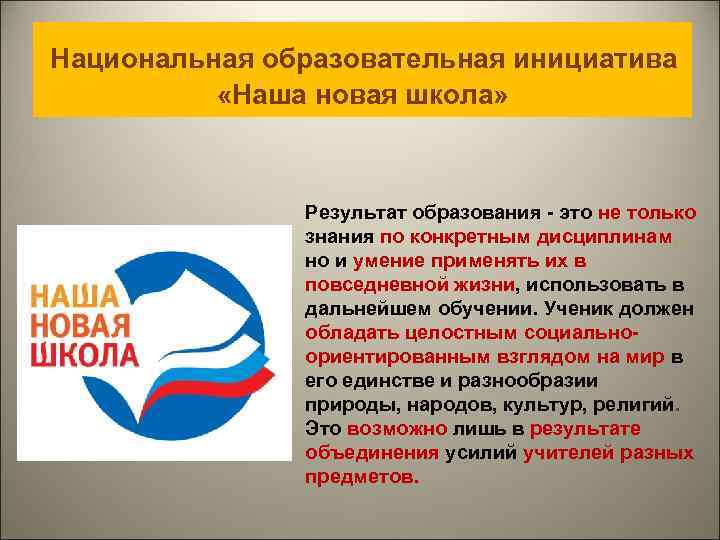 Национальная образовательная инициатива «Наша новая школа»

НАША
НОВАЯ
ШКОЛА

Результат образования - это не только знания по конкретным дисциплинам но и умение применять их в повседневной жизни, использовать в дальнейшем обучении. Ученик должен обладать целостным социально-ориентированным взглядом на мир в его единстве и разнообразии природы, народов, культур, религий. Это возможно лишь в результате объединения усилий учителей разных предметов.